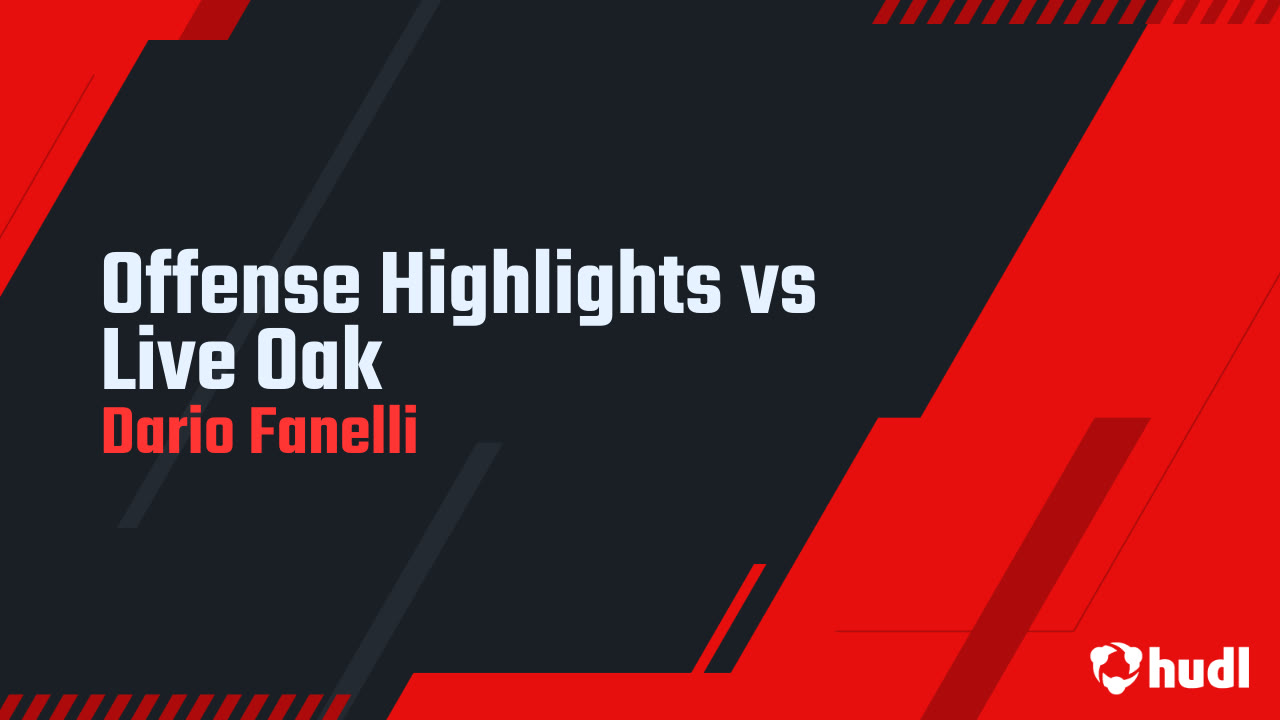 Offense Highlights vs Live Oak
Dario Fanelli

hudl